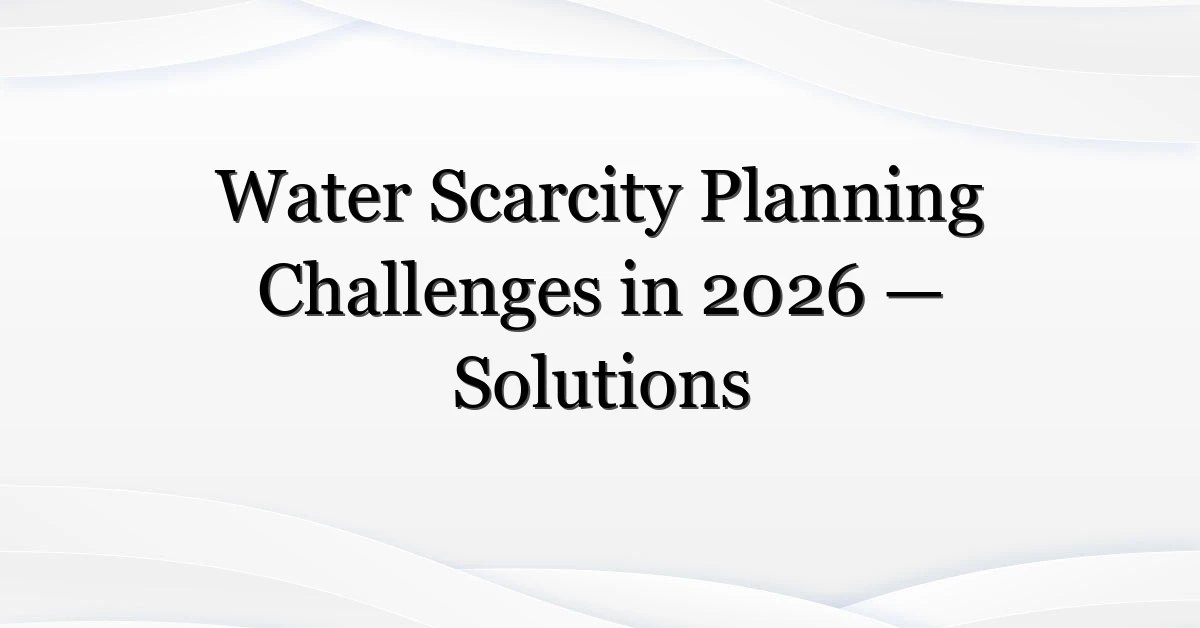 Water Scarcity Planning Challenges in 2026 — Solutions